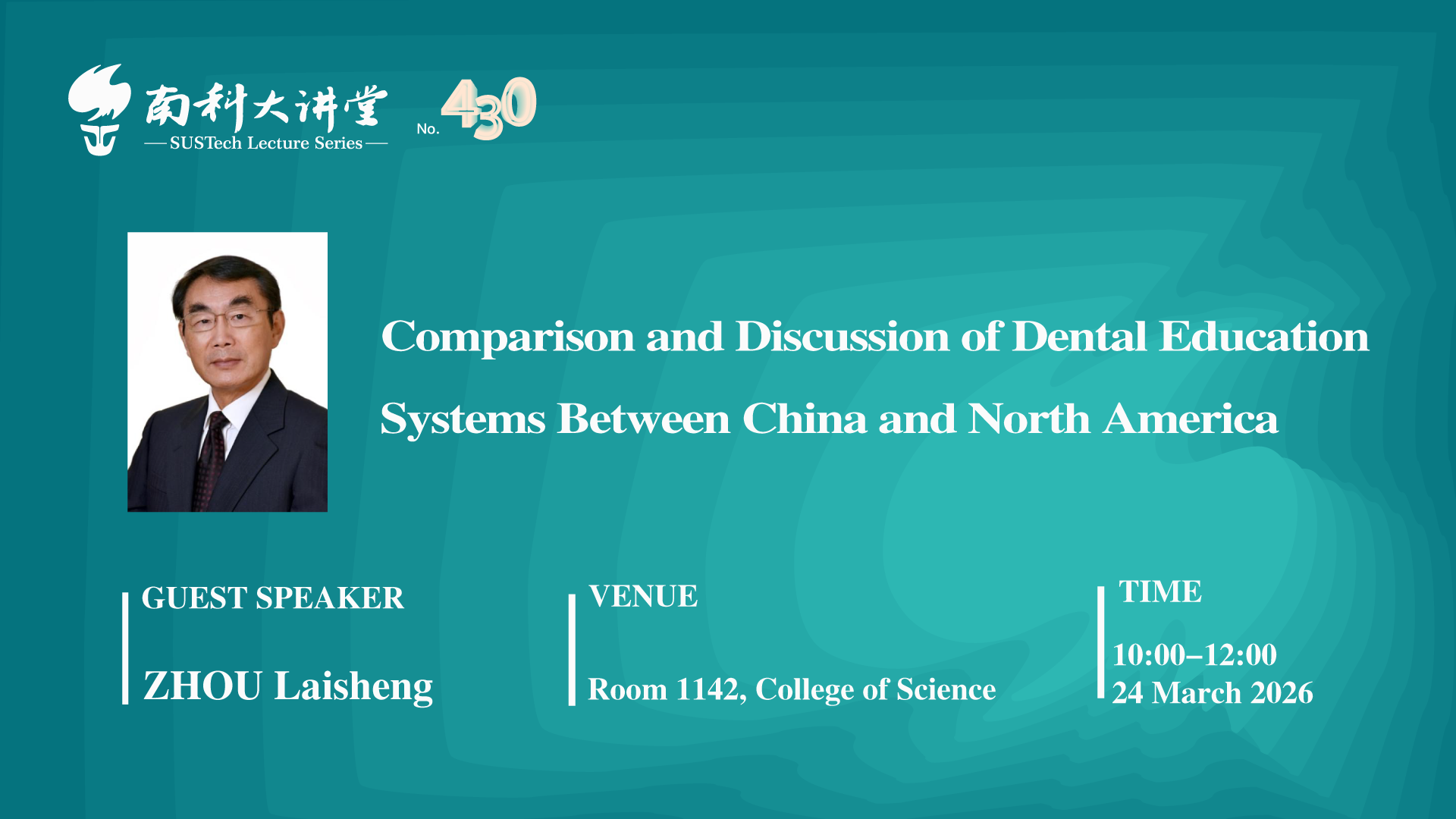 南科大讲堂
— SUSTech Lecture Series —

No. 430

Comparison and Discussion of Dental Education Systems Between China and North America

GUEST SPEAKER

ZHOU Laisheng

VENUE

Room 1142, College of Science

TIME

10:00–12:00
24 March 2026